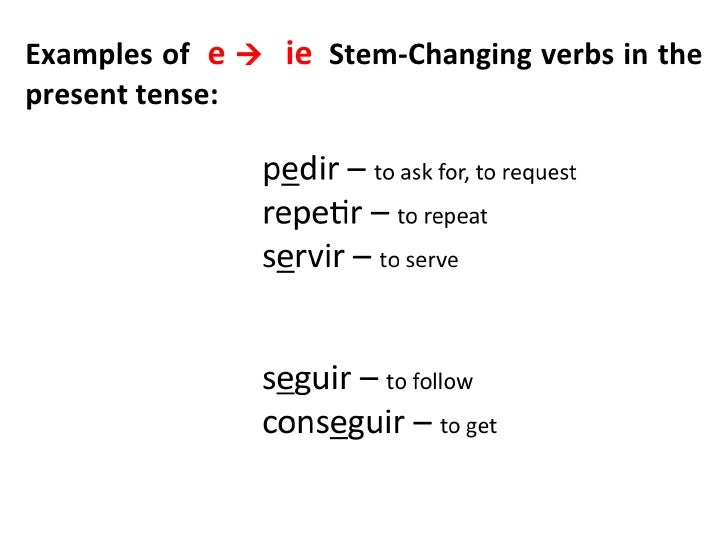 Examples of e → ie Stem-Changing verbs in the present tense:

pedir – to ask for, to request
repetir – to repeat
servir – to serve

seguir – to follow
conseguir – to get